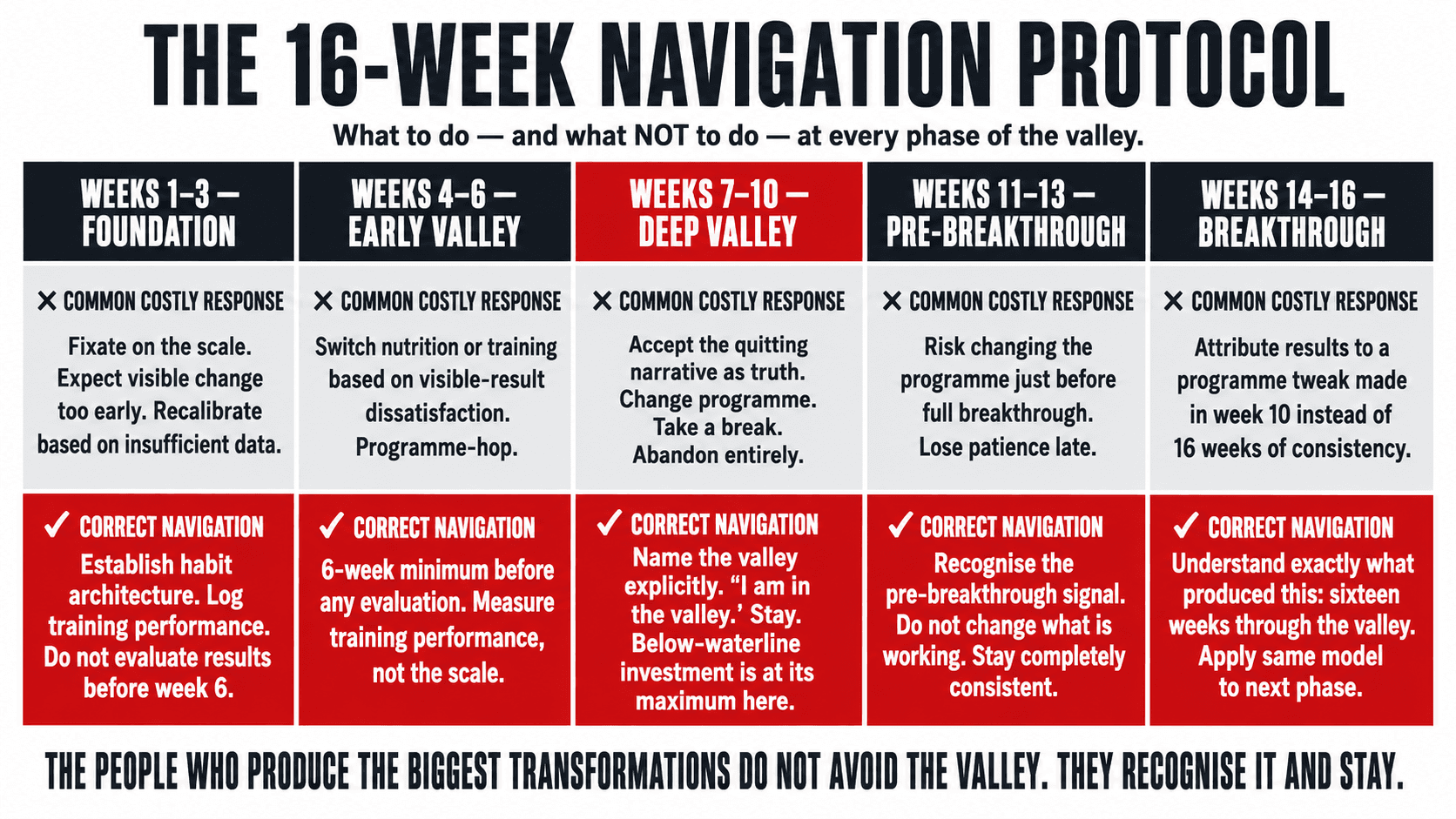 THE 16-WEEK NAVIGATION PROTOCOL

What to do — and what NOT to do — at every phase of the valley.

| WEEKS 1–3 — FOUNDATION | WEEKS 4–6 — EARLY VALLEY | WEEKS 7–10 — DEEP VALLEY | WEEKS 11–13 — PRE-BREAKTHROUGH | WEEKS 14–16 — BREAKTHROUGH |
|---|---|---|---|---|
| ✕ COMMON COSTLY RESPONSE Fixate on the scale. Expect visible change too early. Recalibrate based on insufficient data. | ✕ COMMON COSTLY RESPONSE Switch nutrition or training based on visible-result dissatisfaction. Programme-hop. | ✕ COMMON COSTLY RESPONSE Accept the quitting narrative as truth. Change programme. Take a break. Abandon entirely. | ✕ COMMON COSTLY RESPONSE Risk changing the programme just before full breakthrough. Lose patience late. | ✕ COMMON COSTLY RESPONSE Attribute results to a programme tweak made in week 10 instead of 16 weeks of consistency. |
| ✓ CORRECT NAVIGATION Establish habit architecture. Log training performance. Do not evaluate results before week 6. | ✓ CORRECT NAVIGATION 6-week minimum before any evaluation. Measure training performance, not the scale. | ✓ CORRECT NAVIGATION Name the valley explicitly. “I am in the valley.’ Stay. Below-waterline investment is at its maximum here. | ✓ CORRECT NAVIGATION Recognise the pre-breakthrough signal. Do not change what is working. Stay completely consistent. | ✓ CORRECT NAVIGATION Understand exactly what produced this: sixteen weeks through the valley. Apply same model to next phase. |

THE PEOPLE WHO PRODUCE THE BIGGEST TRANSFORMATIONS DO NOT AVOID THE VALLEY. THEY RECOGNISE IT AND STAY.